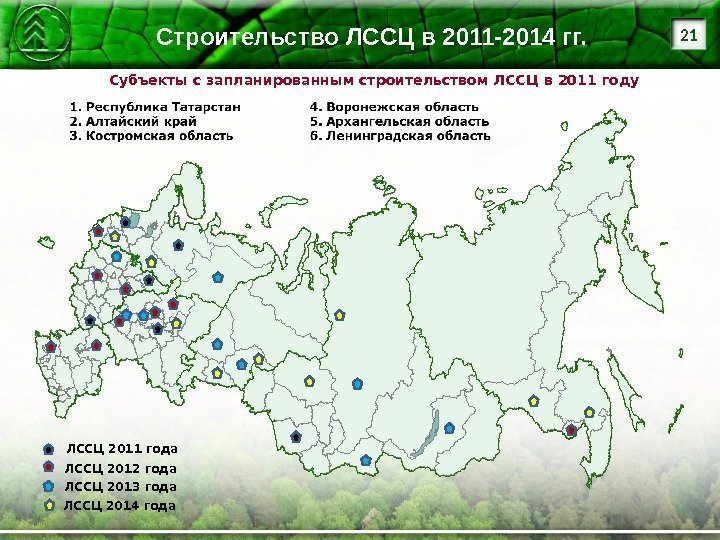 Строительство ЛССЦ в 2011-2014 гг.

21

Субъекты с запланированным строительством ЛССЦ в 2011 году

1. Республика Татарстан
2. Алтайский край
3. Костромская область

4. Воронежская область
5. Архангельская область
6. Ленинградская область

ЛССЦ 2011 года
ЛССЦ 2012 года
ЛССЦ 2013 года
ЛССЦ 2014 года